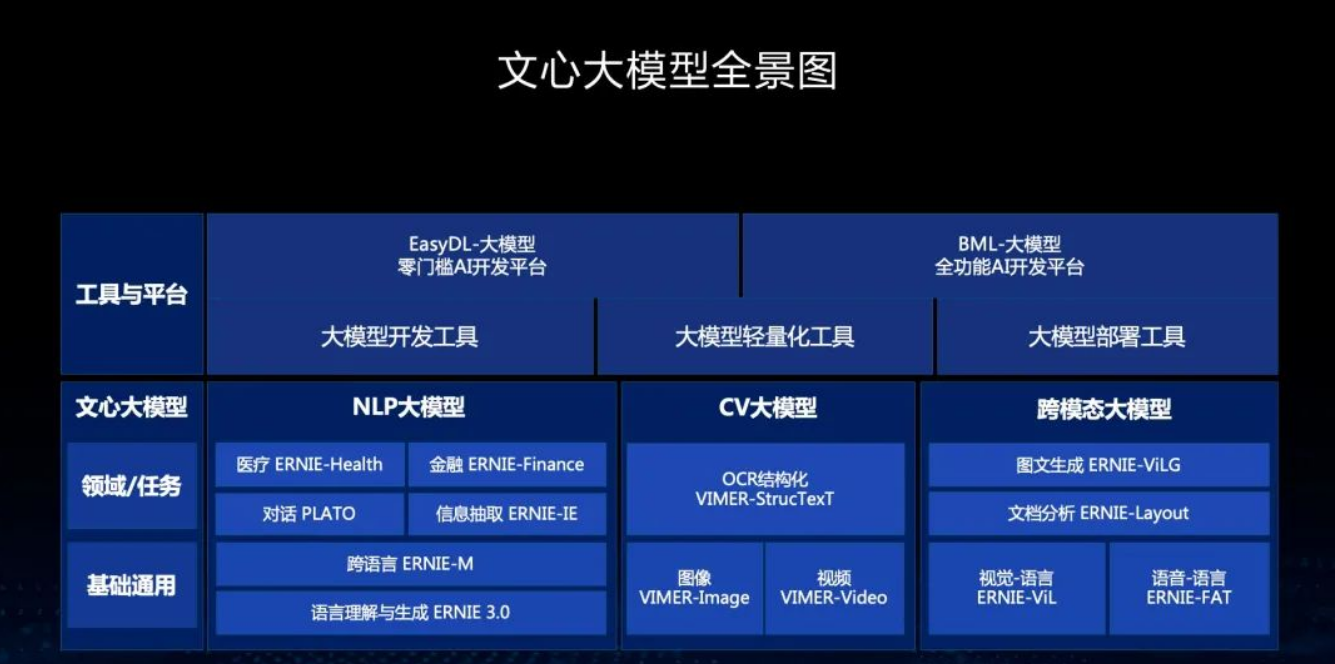 文心大模型全景图

工具与平台

EasyDL-大模型
零门槛AI开发平台

BML-大模型
全功能AI开发平台

大模型开发工具

大模型轻量化工具

大模型部署工具

文心大模型

领域/任务

基础通用

NLP大模型

医疗 ERNIE-Health

金融 ERNIE-Finance

对话 PLATO

信息抽取 ERNIE-IE

跨语言 ERNIE-M

语言理解与生成 ERNIE 3.0

CV大模型

OCR结构化
VIMER-StrucTexT

图像
VIMER-Image

视频
VIMER-Video

跨模态大模型

图文生成 ERNIE-ViLG

文档分析 ERNIE-Layout

视觉-语言
ERNIE-ViL

语音-语言
ERNIE-FAT